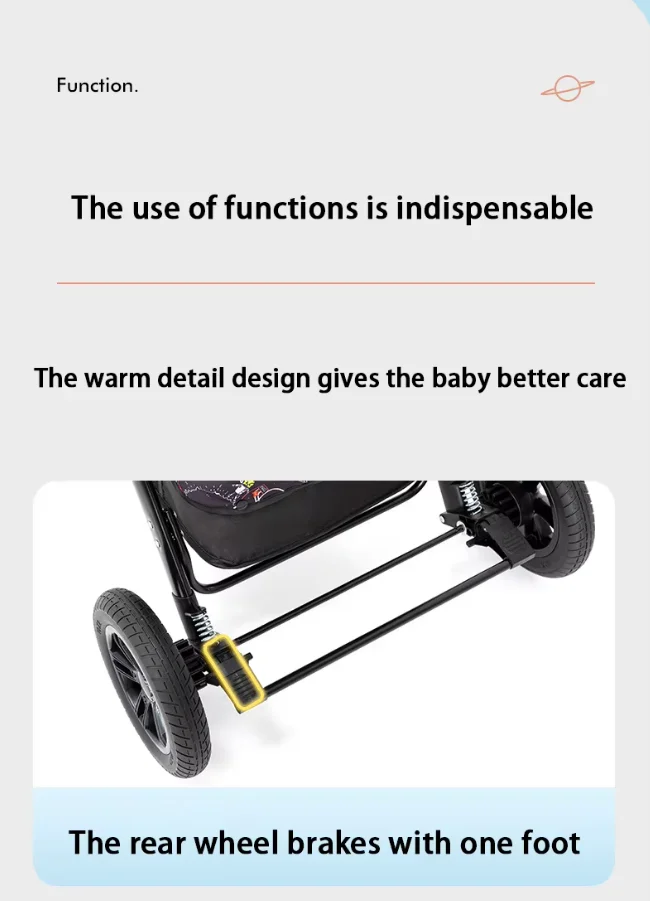 Function.

The use of functions is indispensable

The warm detail design gives the baby better care

The rear wheel brakes with one foot